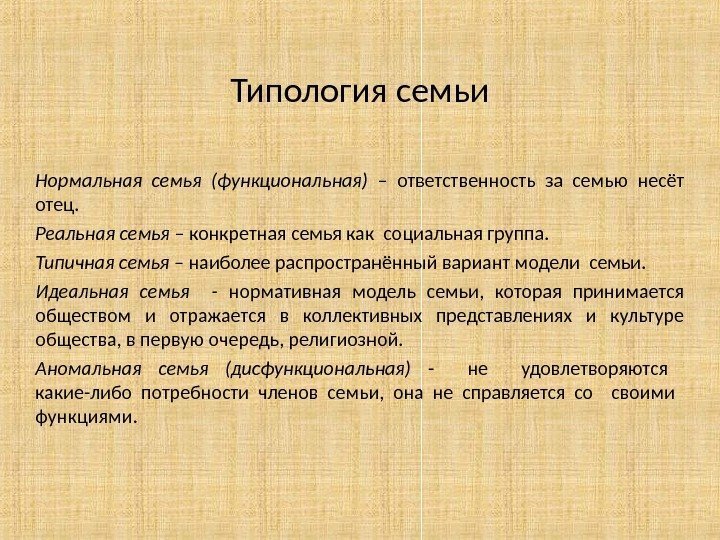 Типология семьи

Нормальная семья (функциональная) – ответственность за семью несёт отец.

Реальная семья – конкретная семья как социальная группа.

Типичная семья – наиболее распространённый вариант модели семьи.

Идеальная семья - нормативная модель семьи, которая принимается обществом и отражается в коллективных представлениях и культуре общества, в первую очередь, религиозной.

Аномальная семья (дисфункциональная) - не удовлетворяются какие-либо потребности членов семьи, она не справляется со своими функциями.